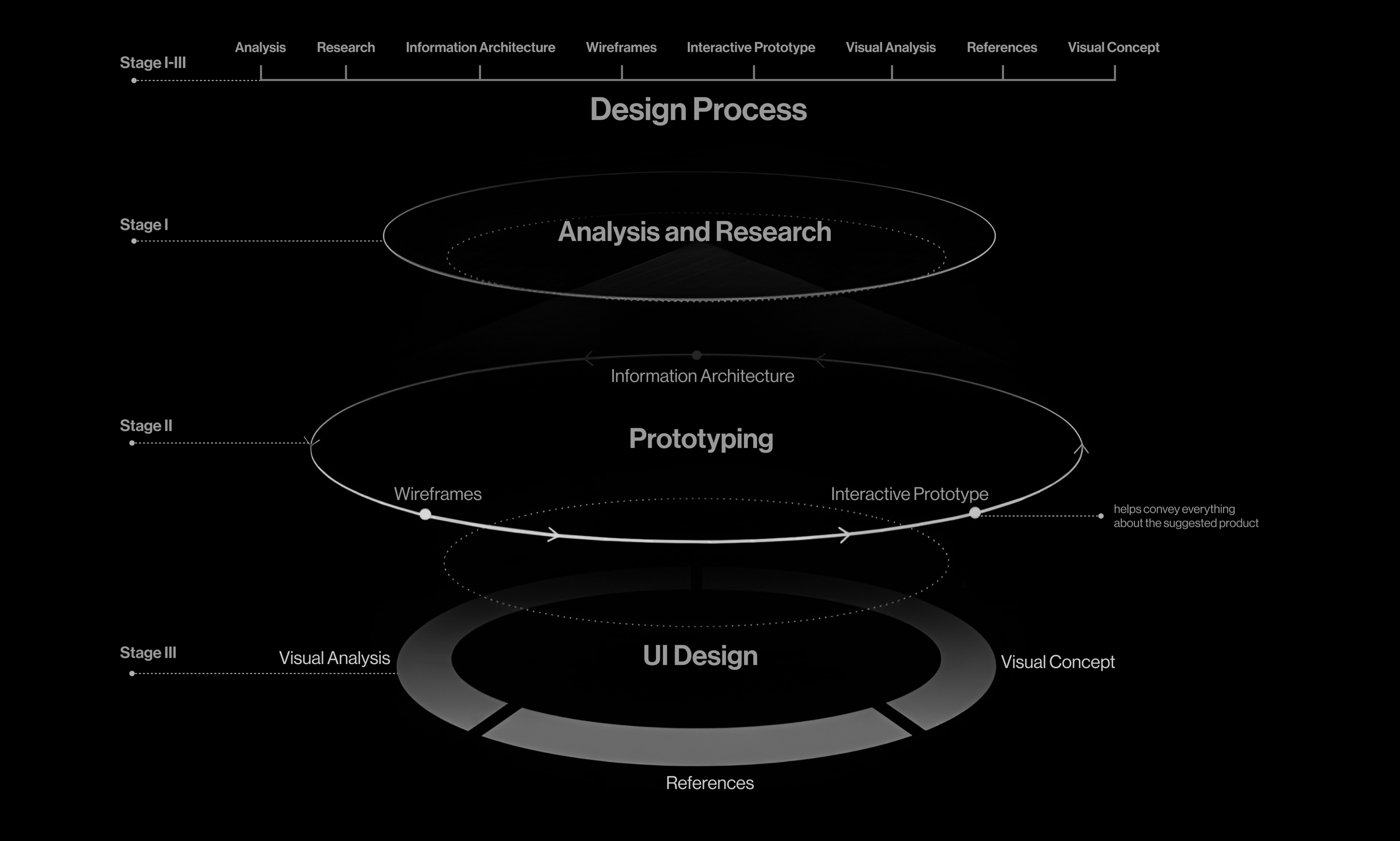 Stage I-III

Analysis Research Information Architecture Wireframes Interactive Prototype Visual Analysis References Visual Concept

Design Process

Stage I

Analysis and Research

Information Architecture

Stage II

Prototyping

Wireframes

Interactive Prototype

helps convey everything about the suggested product

Stage III

Visual Analysis

UI Design

Visual Concept

References